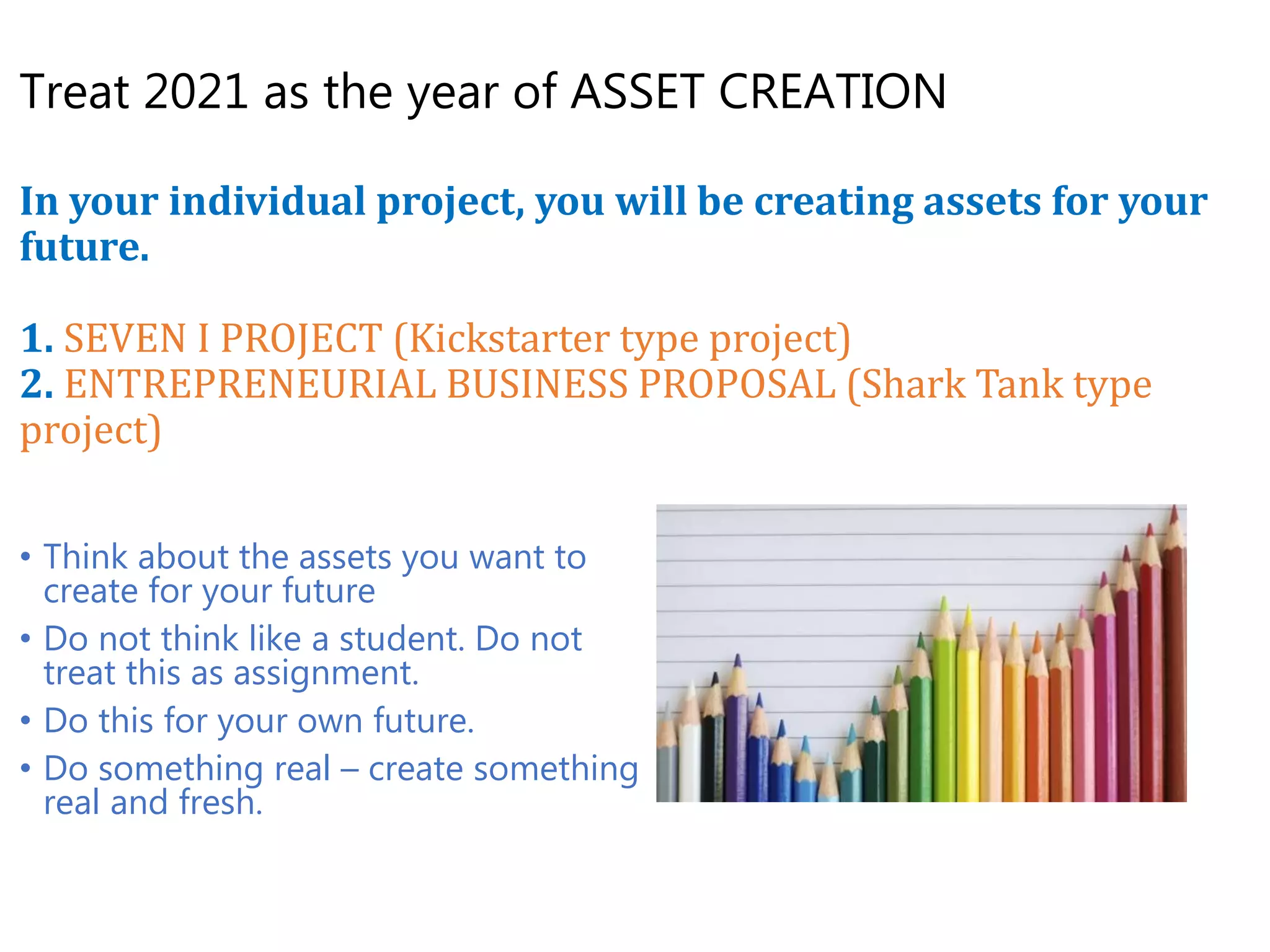 Treat 2021 as the year of ASSET CREATION

In your individual project, you will be creating assets for your future.

1. SEVEN I PROJECT (Kickstarter type project)
2. ENTREPRENEURIAL BUSINESS PROPOSAL (Shark Tank type project)

• Think about the assets you want to create for your future
• Do not think like a student. Do not treat this as assignment.
• Do this for your own future.
• Do something real – create something real and fresh.